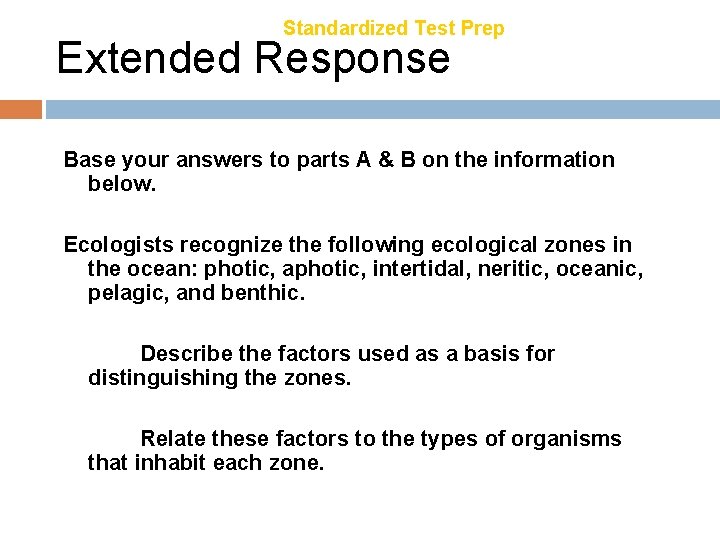 Standardized Test Prep

Extended Response

Base your answers to parts A & B on the information below.

Ecologists recognize the following ecological zones in the ocean: photic, aphotic, intertidal, neritic, oceanic, pelagic, and benthic.

Describe the factors used as a basis for distinguishing the zones.

Relate these factors to the types of organisms that inhabit each zone.